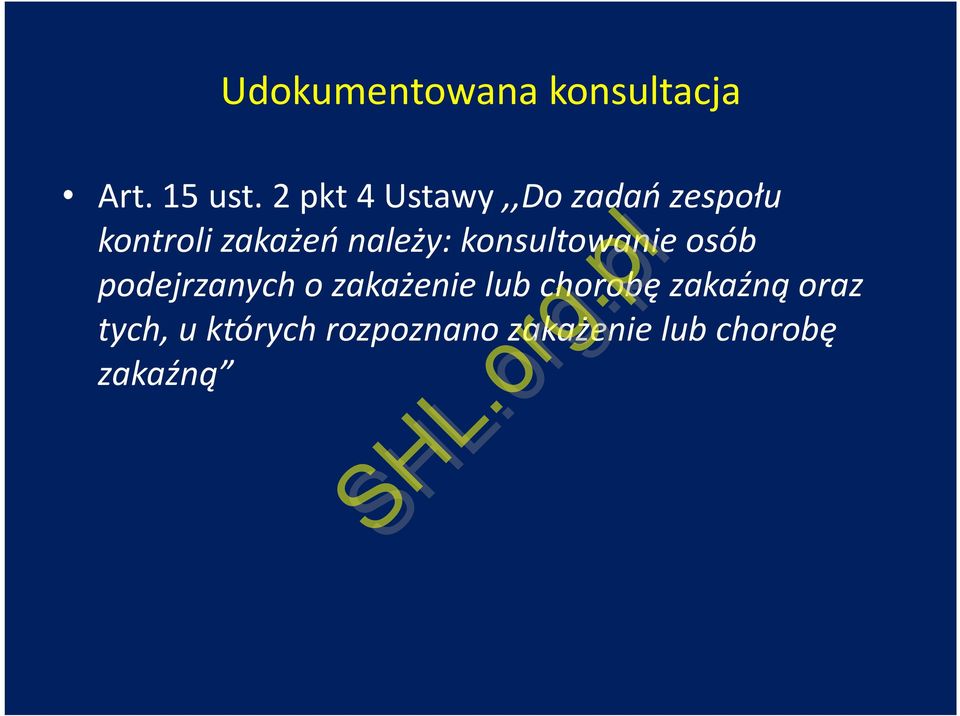 Udokumentowana konsultacja

• Art. 15 ust. 2 pkt 4 Ustawy ,,Do zadań zespołu kontroli zakażeń należy: konsultowanie osób podejrzanych o zakażenie lub chorobę zakaźną oraz tych, u których rozpoznano zakażenie lub chorobę zakaźną”

SHL.org.pl